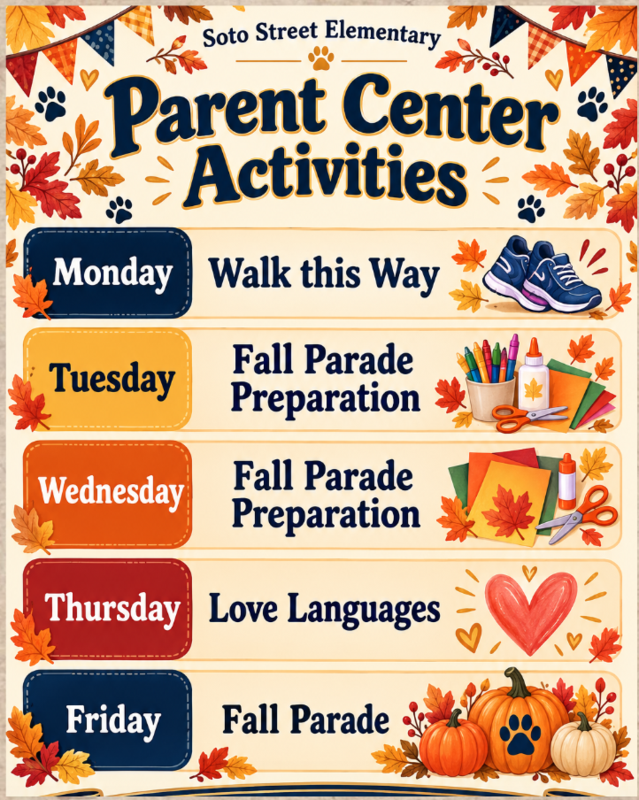 Soto Street Elementary

Parent Center Activities

Monday
Walk this Way

Tuesday
Fall Parade Preparation

Wednesday
Fall Parade Preparation

Thursday
Love Languages

Friday
Fall Parade